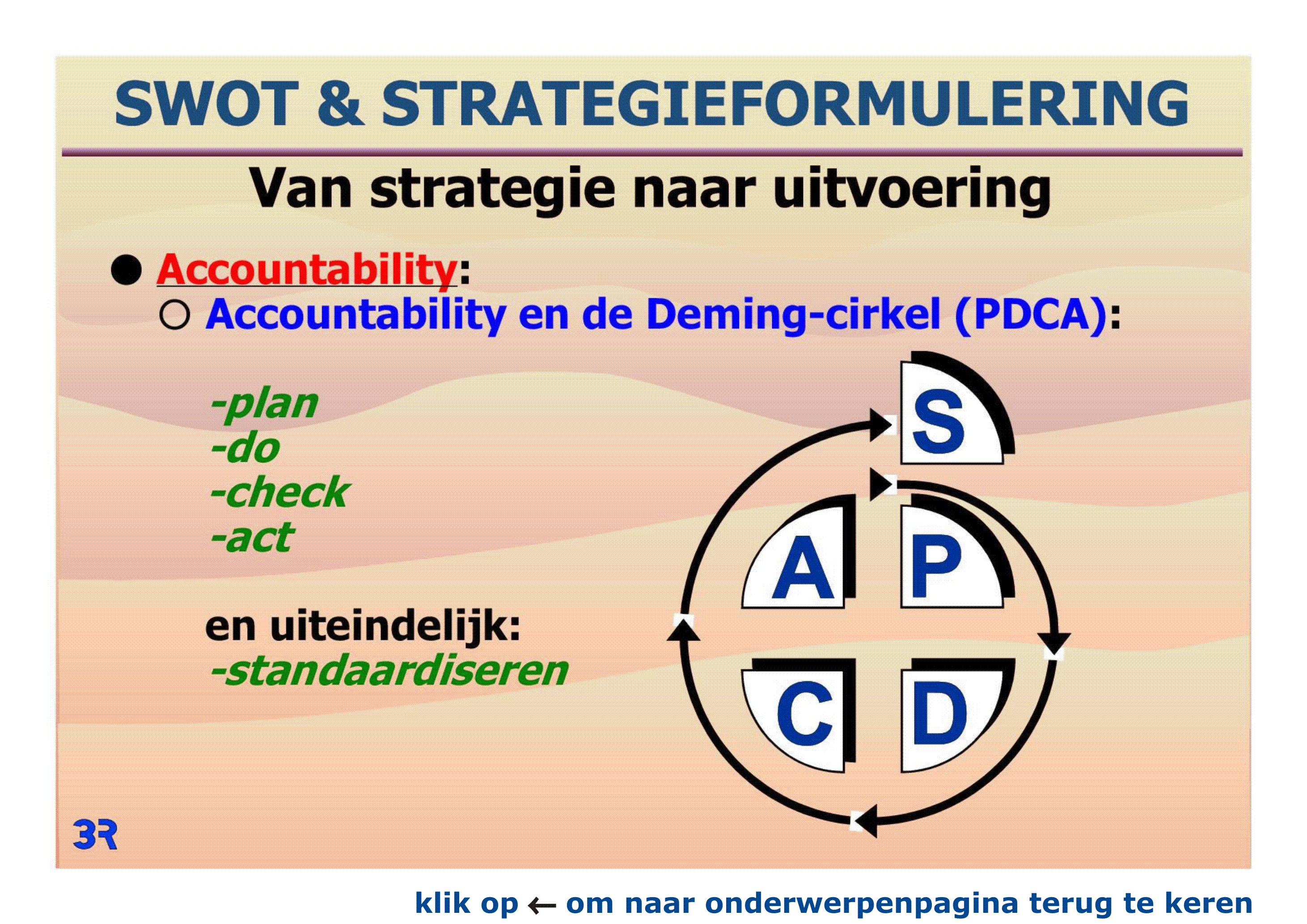 SWOT & STRATEGIEFORMULERING

Van strategie naar uitvoering

● Accountability:
○ Accountability en de Deming-cirkel (PDCA):

-plan
-do
-check
-act

en uiteindelijk:
-standaardiseren

S
A P
C D

3R

klik op ← om naar onderwerpenpagina terug te keren